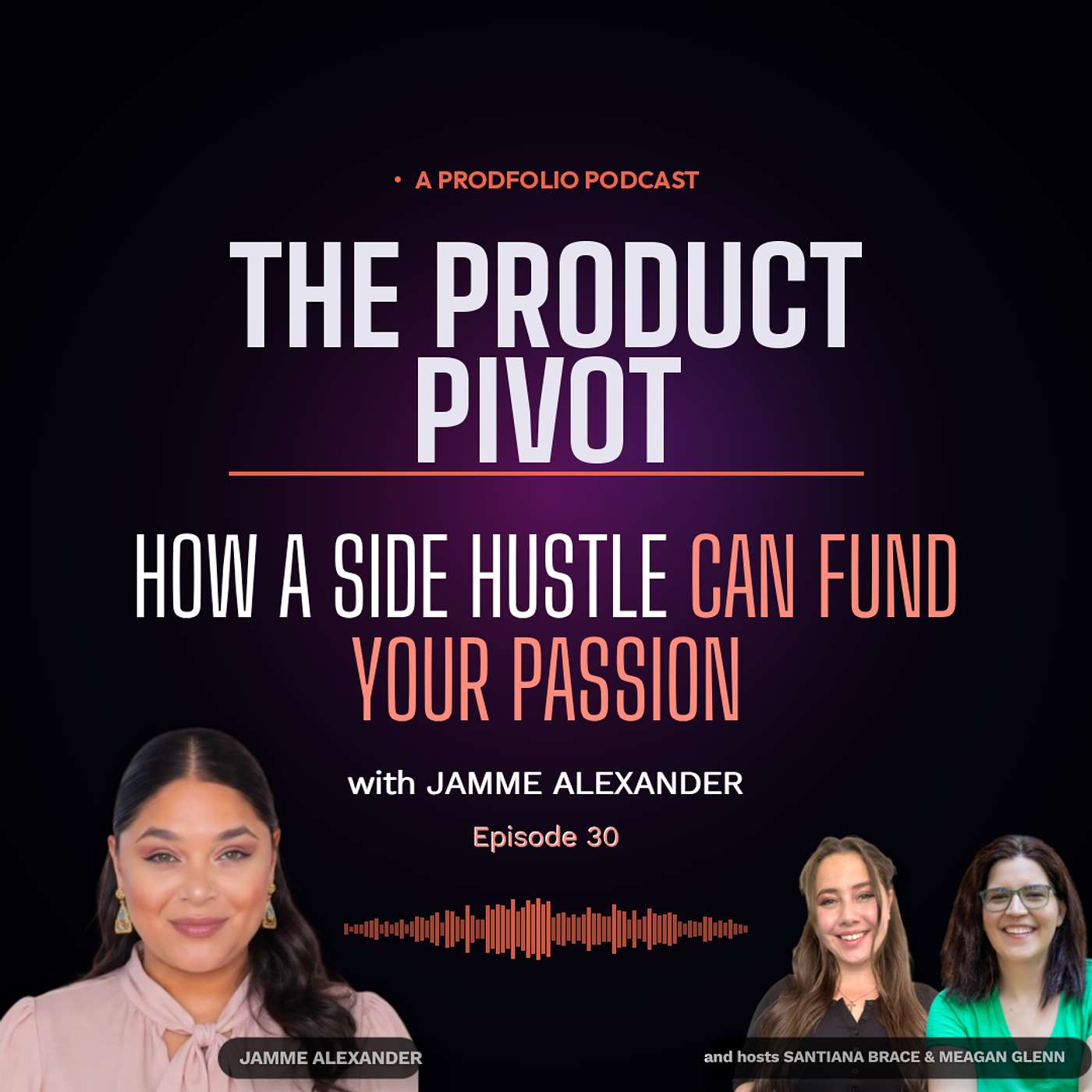 • A PRODFOLIO PODCAST

THE PRODUCT PIVOT

HOW A SIDE HUSTLE CAN FUND YOUR PASSION

with JAMME ALEXANDER

Episode 30

JAMME ALEXANDER

and hosts SANTIANA BRACE & MEAGAN GLENN